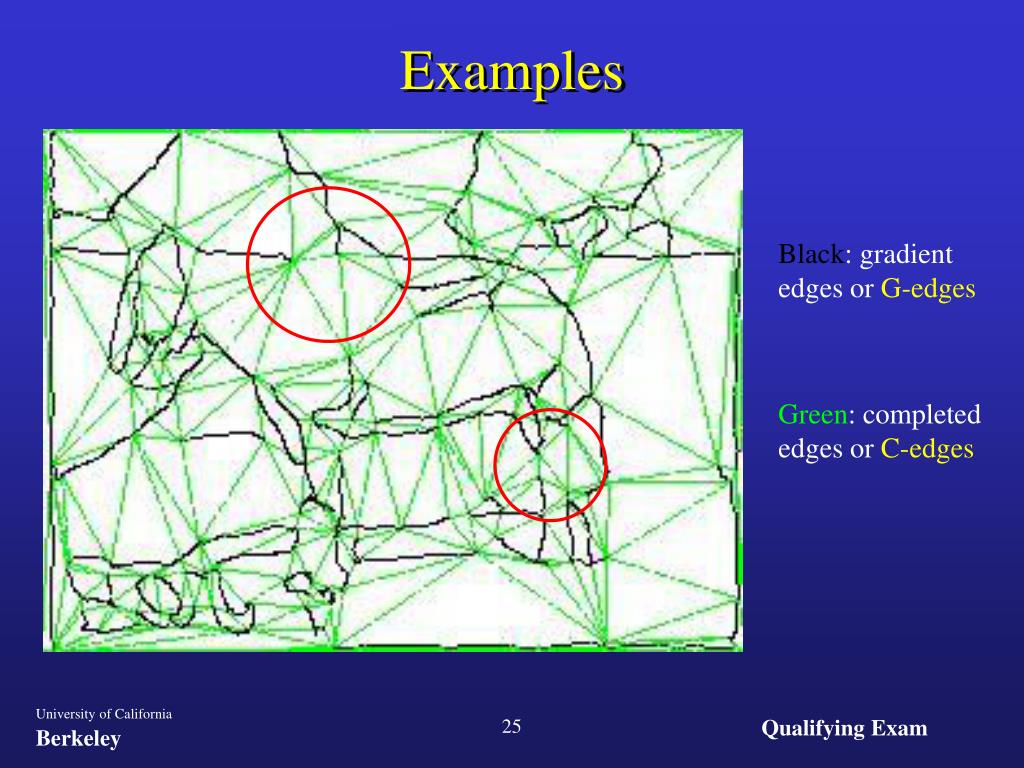 Examples

Black: gradient edges or G-edges

Green: completed edges or C-edges

University of California
Berkeley

25

Qualifying Exam